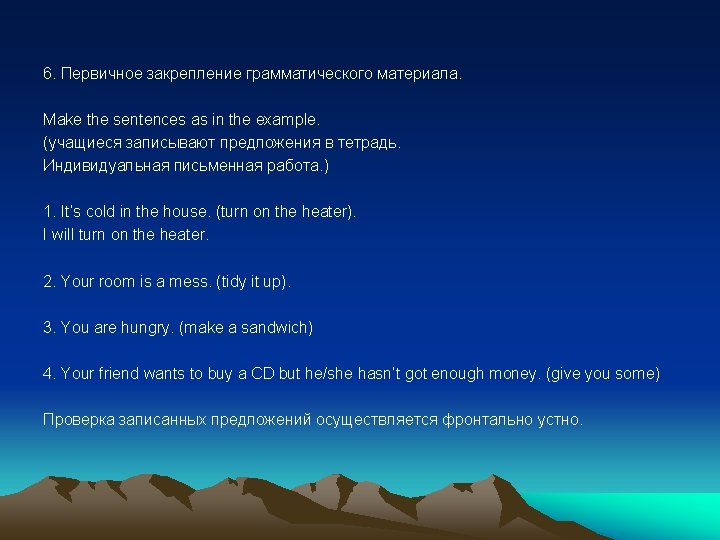 6. Первичное закрепление грамматического материала.

Make the sentences as in the example.
(учащиеся записывают предложения в тетрадь.
Индивидуальная письменная работа.)

1. It's cold in the house. (turn on the heater).
I will turn on the heater.

2. Your room is a mess. (tidy it up).

3. You are hungry. (make a sandwich)

4. Your friend wants to buy a CD but he/she hasn't got enough money. (give you some)

Проверка записанных предложений осуществляется фронтально устно.